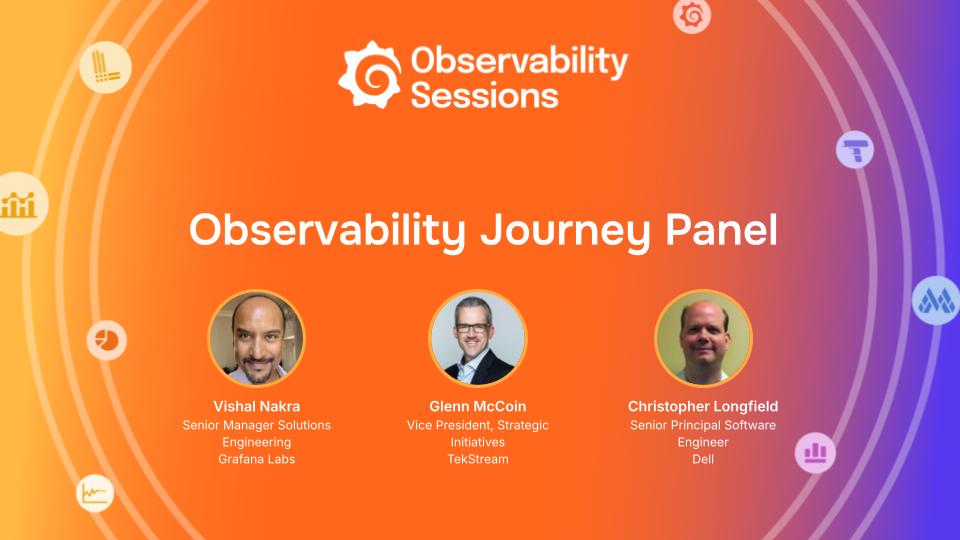 Observability Sessions

Observability Journey Panel

Vishal Nakra
Senior Manager Solutions Engineering
Grafana Labs

Glenn McCoin
Vice President, Strategic Initiatives
TekStream

Christopher Longfield
Senior Principal Software Engineer
Dell